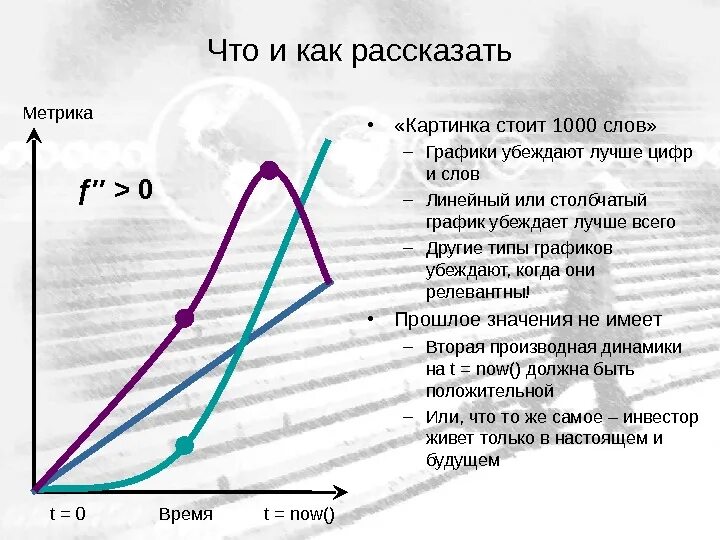 Что и как рассказать

Метрика

$f'' > 0$

t = 0

Время

t = now()

• «Картинка стоит 1000 слов»
– Графики убеждают лучше цифр и слов
– Линейный или столбчатый график убеждает лучше всего
– Другие типы графиков убеждают, когда они релевантны!
• Прошлое значения не имеет
– Вторая производная динамики на t = now() должна быть положительной
– Или, что то же самое – инвестор живет только в настоящем и будущем